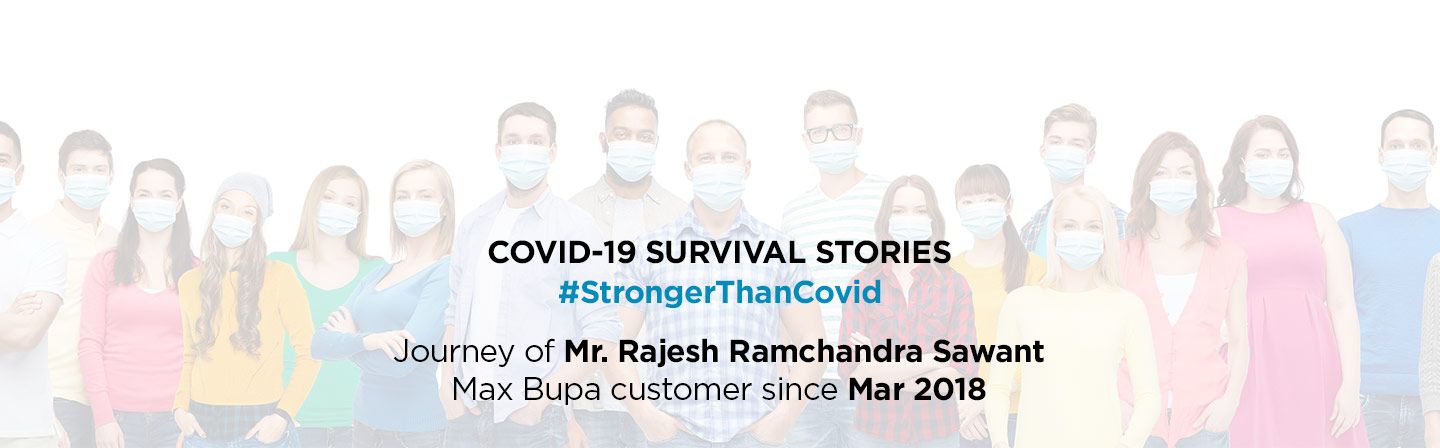 COVID-19 SURVIVAL STORIES
#StrongerThanCovid

Journey of Mr. Rajesh Ramchandra Sawant
Max Bupa customer since Mar 2018